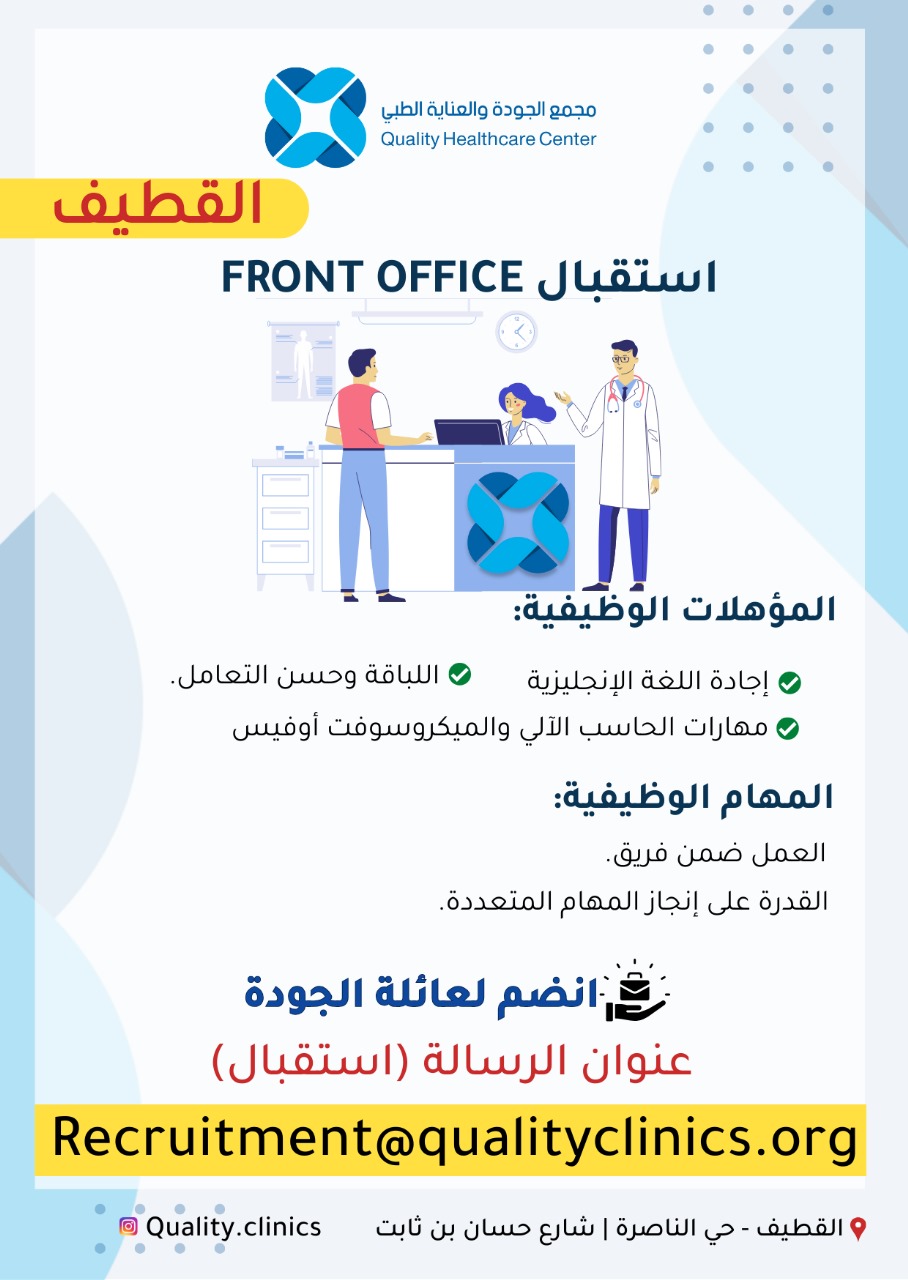 مجمع الجودة والعناية الطبي
Quality Healthcare Center

القطيف

استقبال FRONT OFFICE

المؤهلات الوظيفية:

إجادة اللغة الإنجليزية

اللباقة وحسن التعامل.

مهارات الحاسب الآلي والميكروسوفت أوفيس

المهام الوظيفية:

العمل ضمن فريق.

القدرة على إنجاز المهام المتعددة.

انضم لعائلة الجودة

عنوان الرسالة (استقبال)

Recruitment@qualityclinics.org

القطيف - حي الناصرة | شارع حسان بن ثابت

Quality.clinics